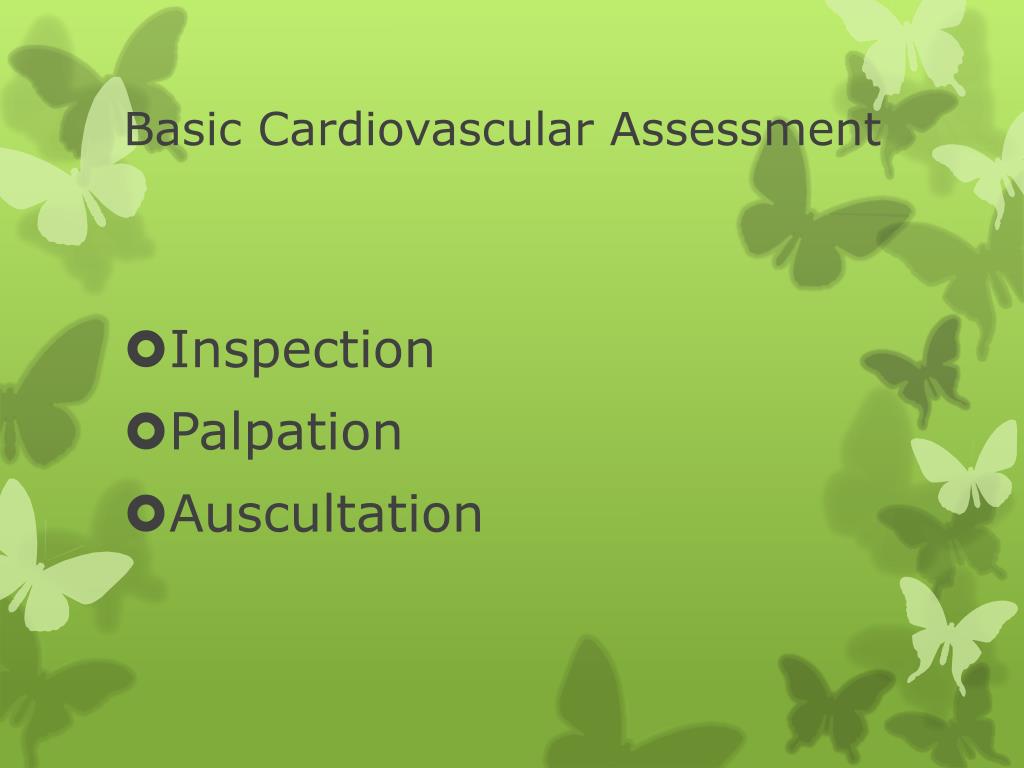 Basic Cardiovascular Assessment

Inspection
Palpation
Auscultation